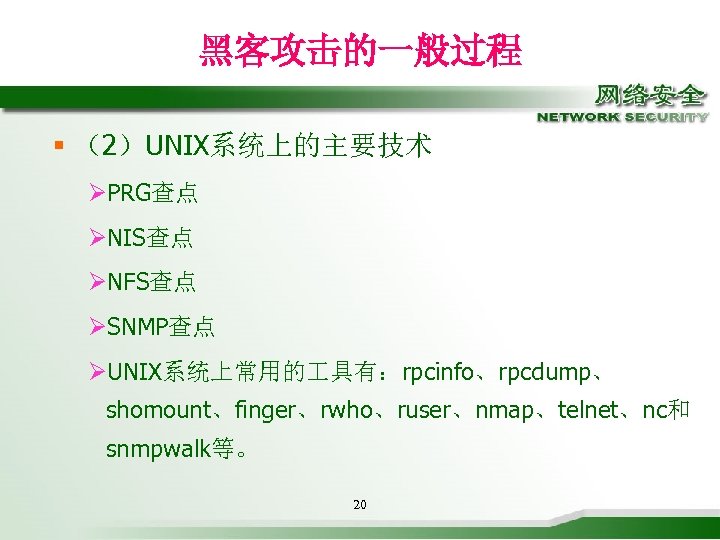 黑客攻击的一般过程

网络安全
NETWORK SECURITY

▪ （2）UNIX系统上的主要技术

➢PRG查点

➢NIS查点

➢NFS查点

➢SNMP查点

➢UNIX系统上常用的工具有：rpcinfo、rpcdump、shomount、finger、rwho、ruser、nmap、telnet、nc和snmpwalk等。

20